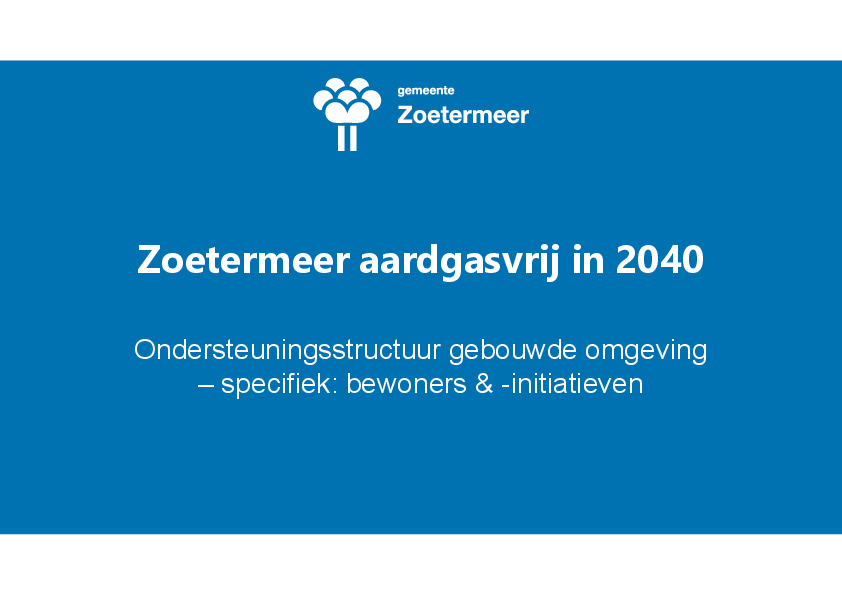 gemeente
Zoetermeer

Zoetermeer aardgasvrij in 2040

Ondersteuningsstructuur gebouwde omgeving – specifiek: bewoners & -initiatieven